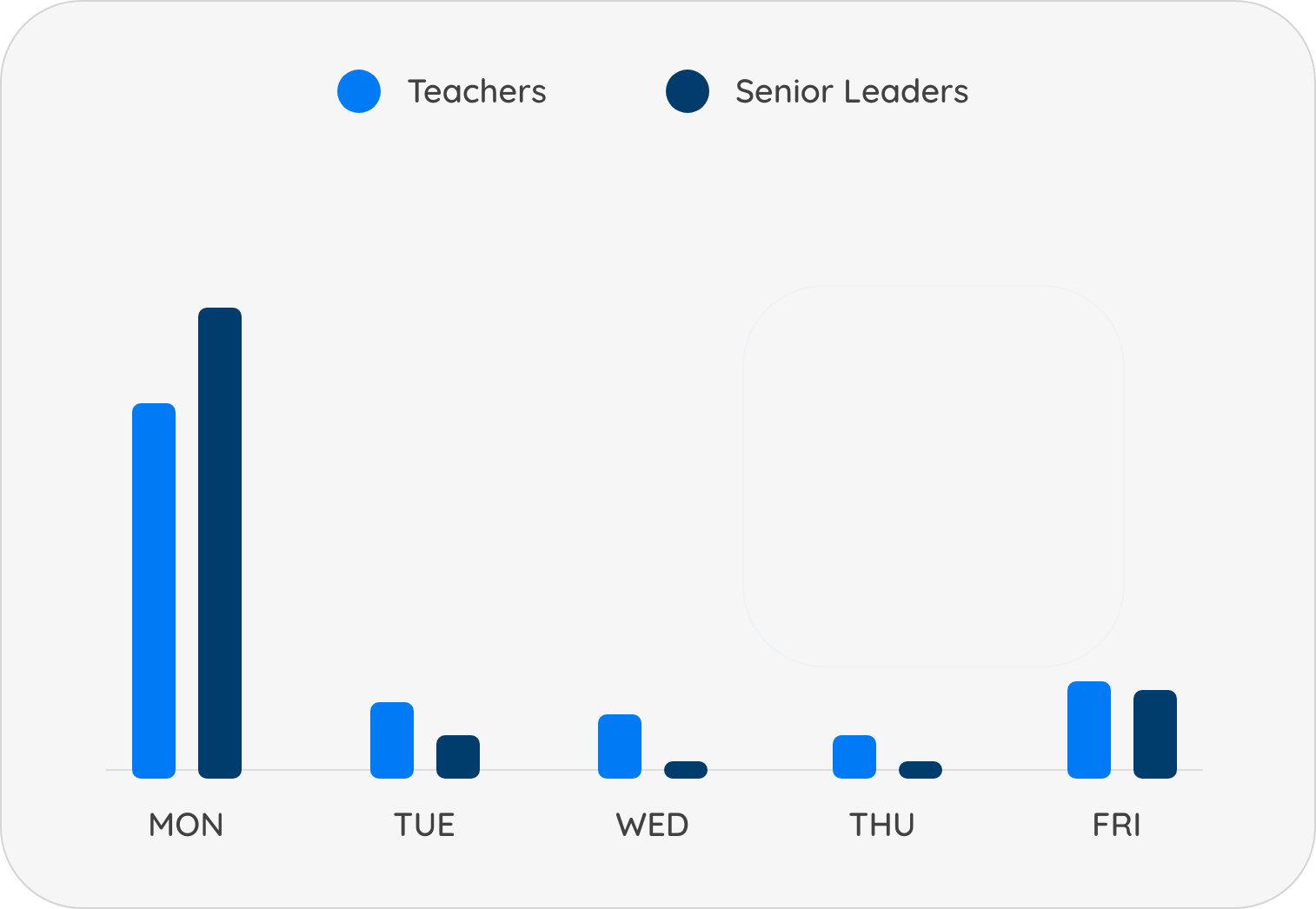 Teachers Senior Leaders

MON TUE WED THU FRI